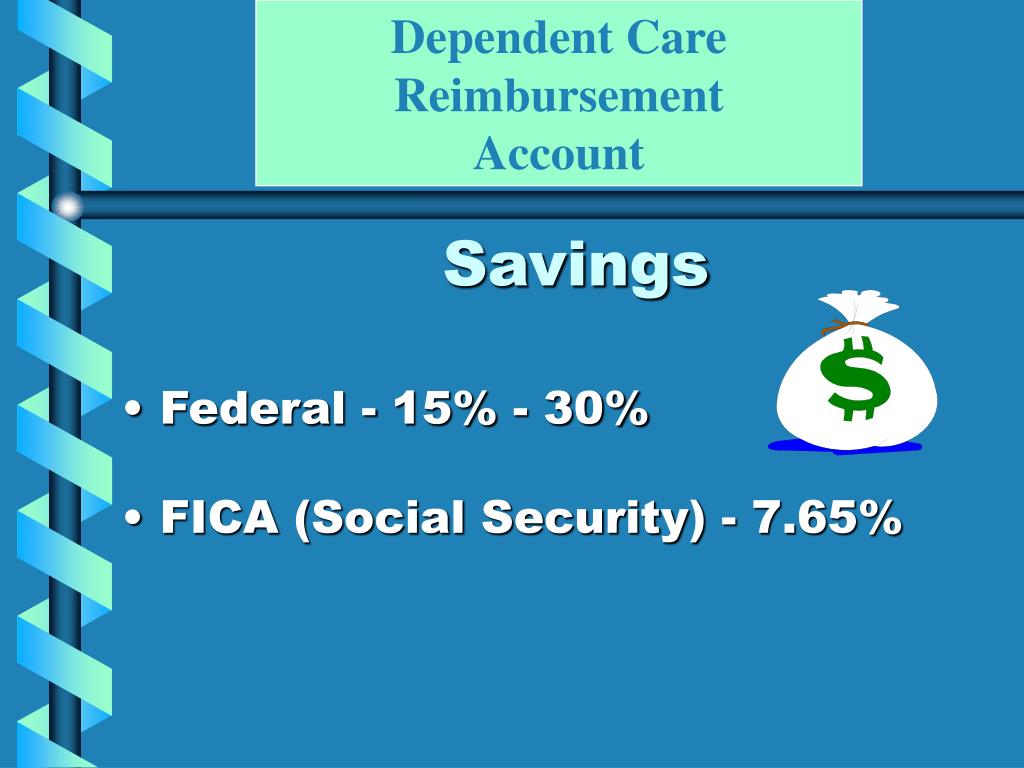 Dependent Care Reimbursement Account

Savings

$

• Federal - 15% - 30%

• FICA (Social Security) - 7.65%